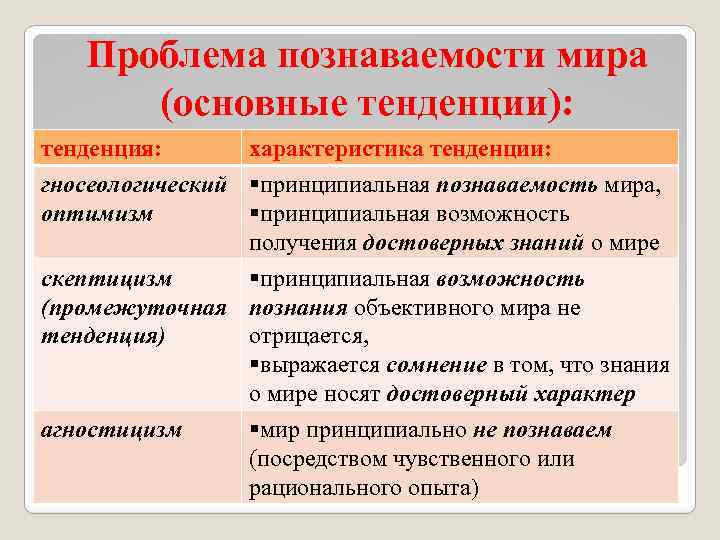 Проблема познаваемости мира (основные тенденции):

| тенденция: | характеристика тенденции: |
|---|---|
| гносеологический оптимизм | ▪принципиальная познаваемость мира, ▪принципиальная возможность получения достоверных знаний о мире |
| скептицизм (промежуточная тенденция) | ▪принципиальная возможность познания объективного мира не отрицается, ▪выражается сомнение в том, что знания о мире носят достоверный характер |
| агностицизм | ▪мир принципиально не познаваем (посредством чувственного или рационального опыта) |